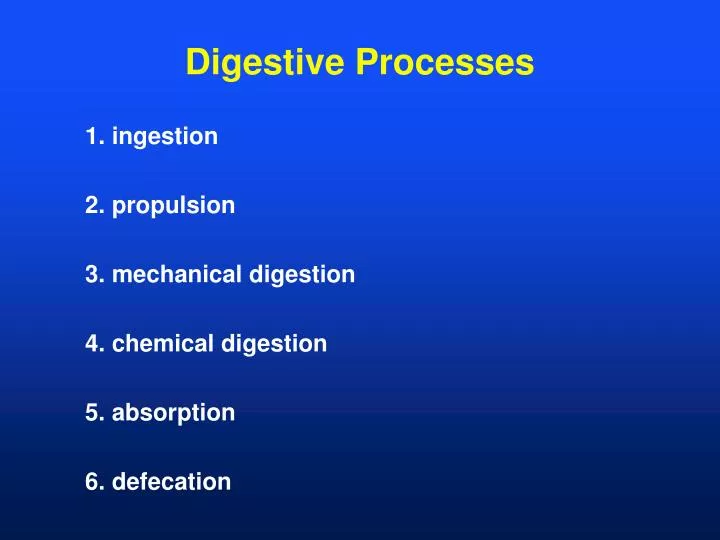 Digestive Processes

1. ingestion

2. propulsion

3. mechanical digestion

4. chemical digestion

5. absorption

6. defecation